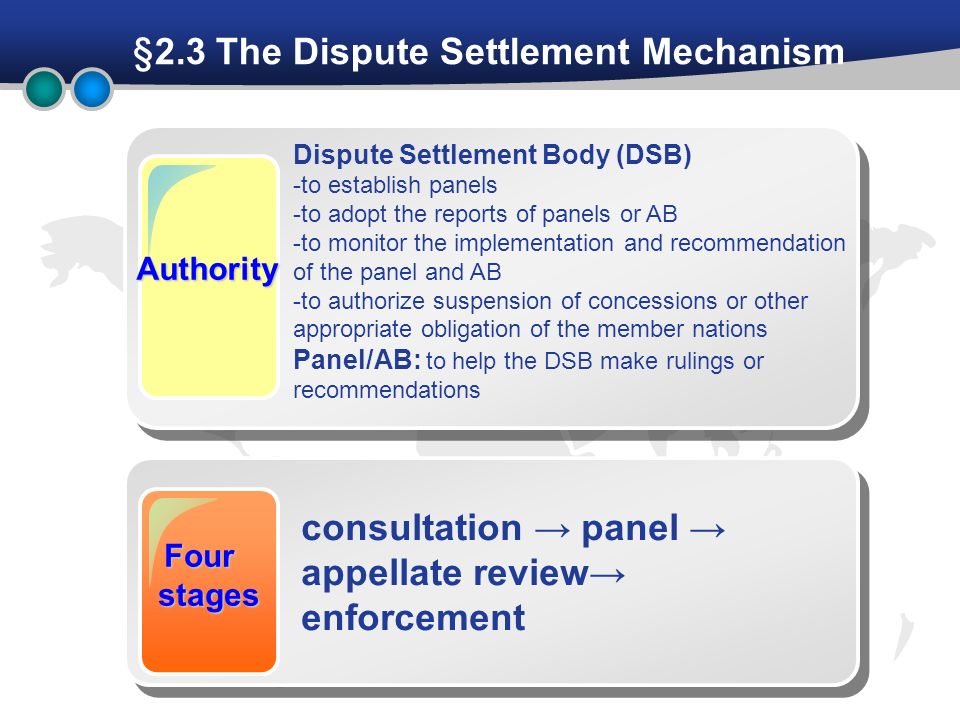 §2.3 The Dispute Settlement Mechanism

Authority

Dispute Settlement Body (DSB)
-to establish panels
-to adopt the reports of panels or AB
-to monitor the implementation and recommendation of the panel and AB
-to authorize suspension of concessions or other appropriate obligation of the member nations
Panel/AB: to help the DSB make rulings or recommendations

Four stages

consultation → panel → appellate review→ enforcement